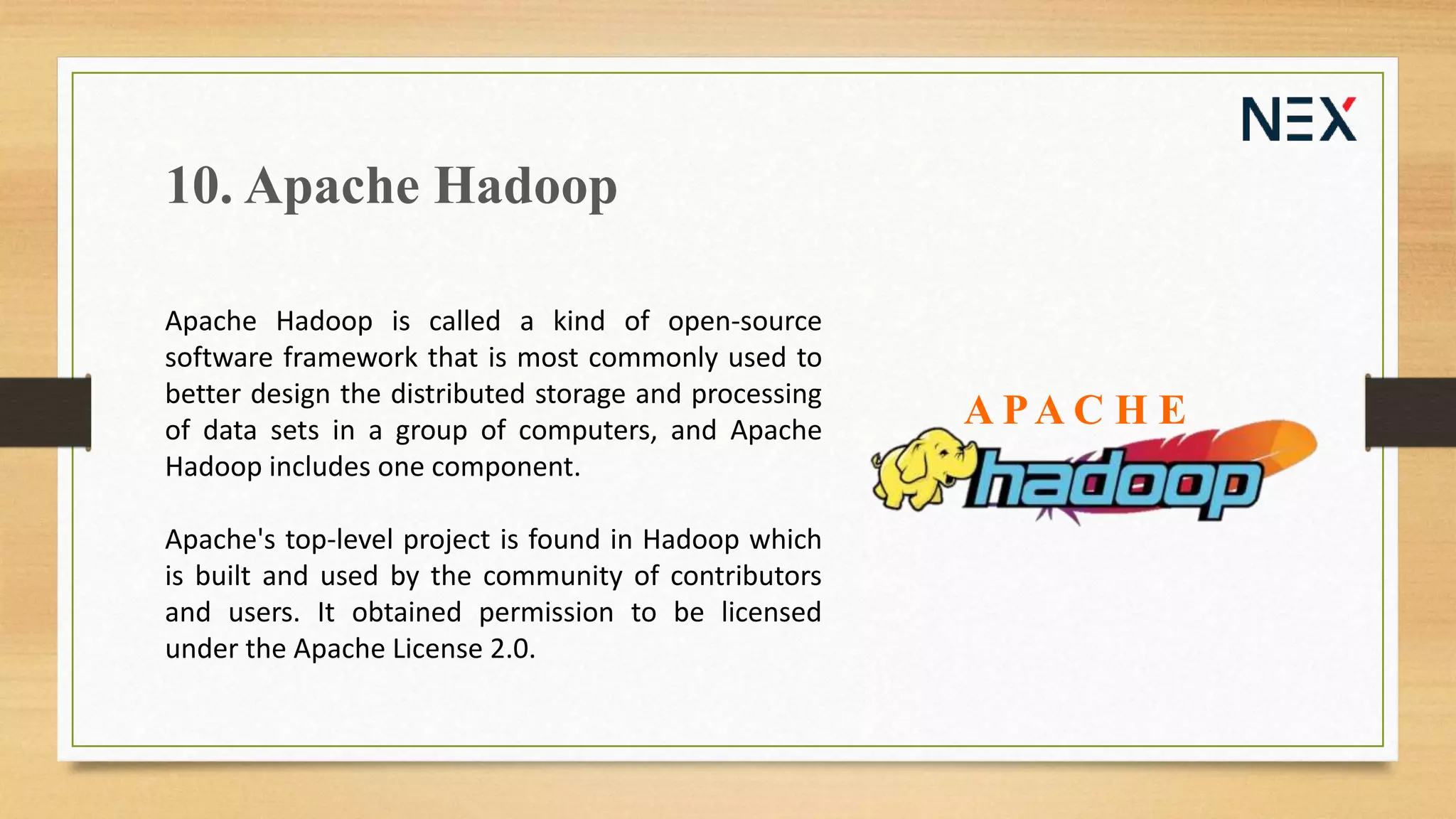 NEX

10. Apache Hadoop

Apache Hadoop is called a kind of open-source software framework that is most commonly used to better design the distributed storage and processing of data sets in a group of computers, and Apache Hadoop includes one component.

Apache's top-level project is found in Hadoop which is built and used by the community of contributors and users. It obtained permission to be licensed under the Apache License 2.0.

APACHE
hadoop